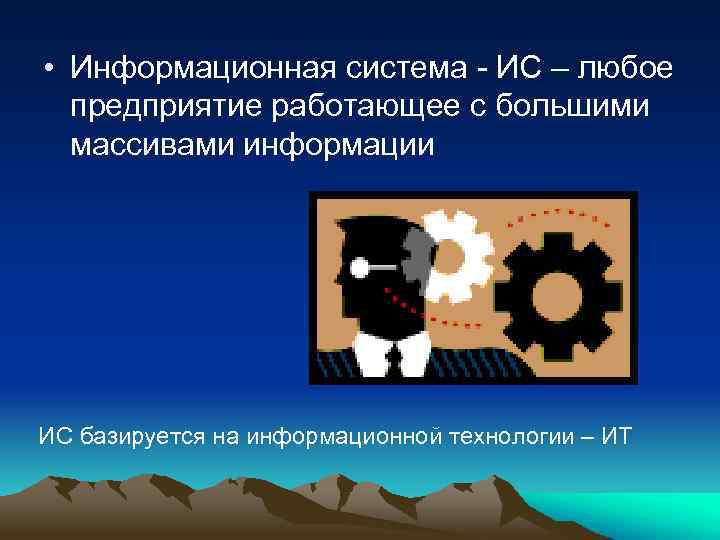 • Информационная система - ИС – любое предприятие работающее с большими массивами информации

ИС базируется на информационной технологии – ИТ